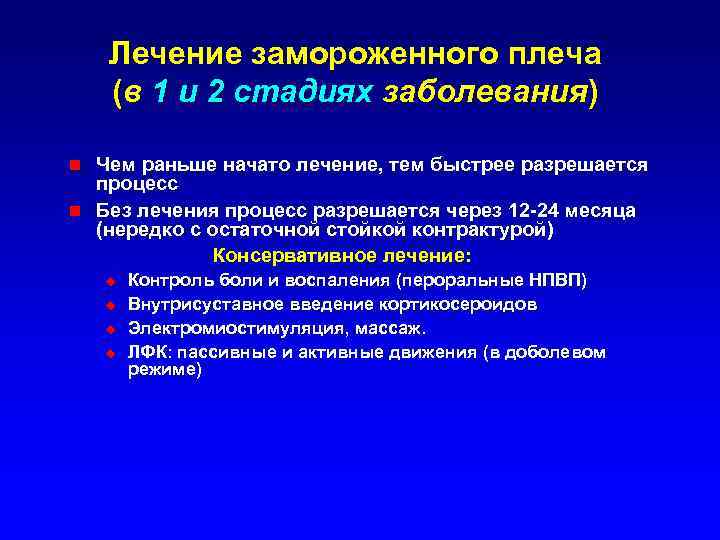 Лечение замороженного плеча (в 1 и 2 стадиях заболевания)

Чем раньше начато лечение, тем быстрее разрешается процесс

Без лечения процесс разрешается через 12-24 месяца (нередко с остаточной стойкой контрактурой)

Консервативное лечение:

Контроль боли и воспаления (пероральные НПВП)

Внутрисуставное введение кортикосероидов

Электромиостимуляция, массаж.

ЛФК: пассивные и активные движения (в доболевом режиме)